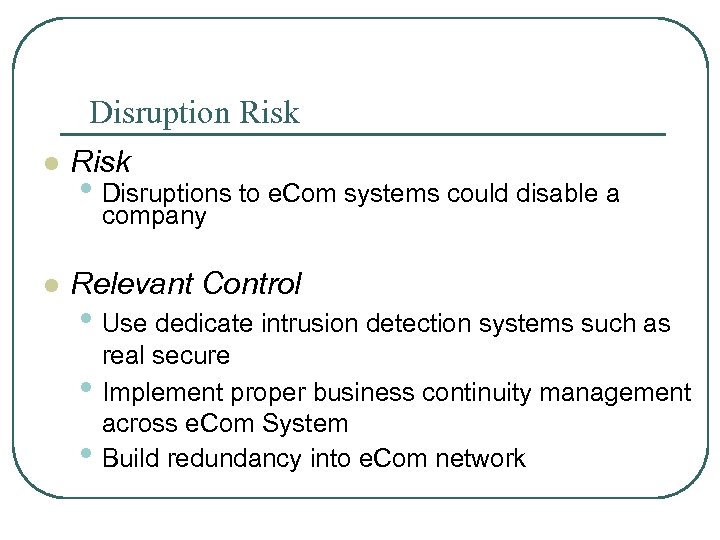 Disruption Risk

- Risk
  - Disruptions to eCom systems could disable a company

- Relevant Control
  - Use dedicate intrusion detection systems such as real secure
  - Implement proper business continuity management across eCom System
  - Build redundancy into eCom network